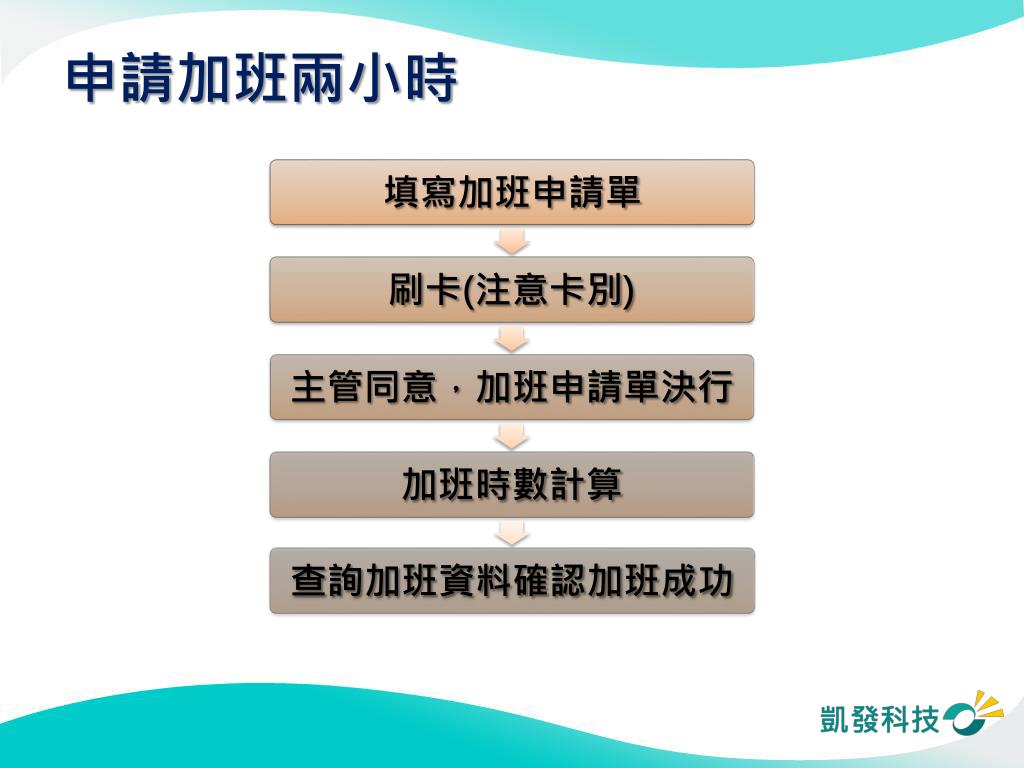 申請加班兩小時

填寫加班申請單

刷卡(注意卡別)

主管同意，加班申請單決行

加班時數計算

查詢加班資料確認加班成功

凱發科技